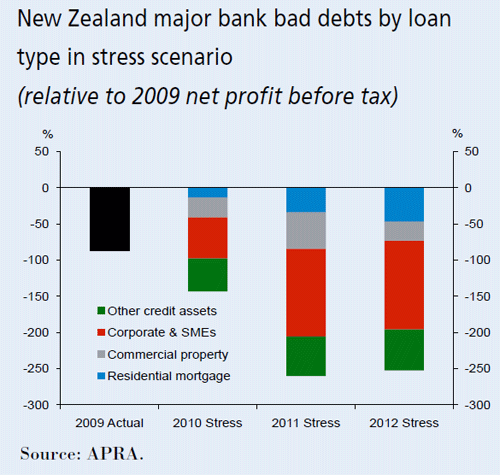 New Zealand major bank bad debts by loan type in stress scenario
(relative to 2009 net profit before tax)

%
50
0
-50
-100
-150
-200
-250
-300

%
50
0
-50
-100
-150
-200
-250
-300

Other credit assets
Corporate & SMEs
Commercial property
Residential mortgage

2009 Actual
2010 Stress
2011 Stress
2012 Stress

Source: APRA.